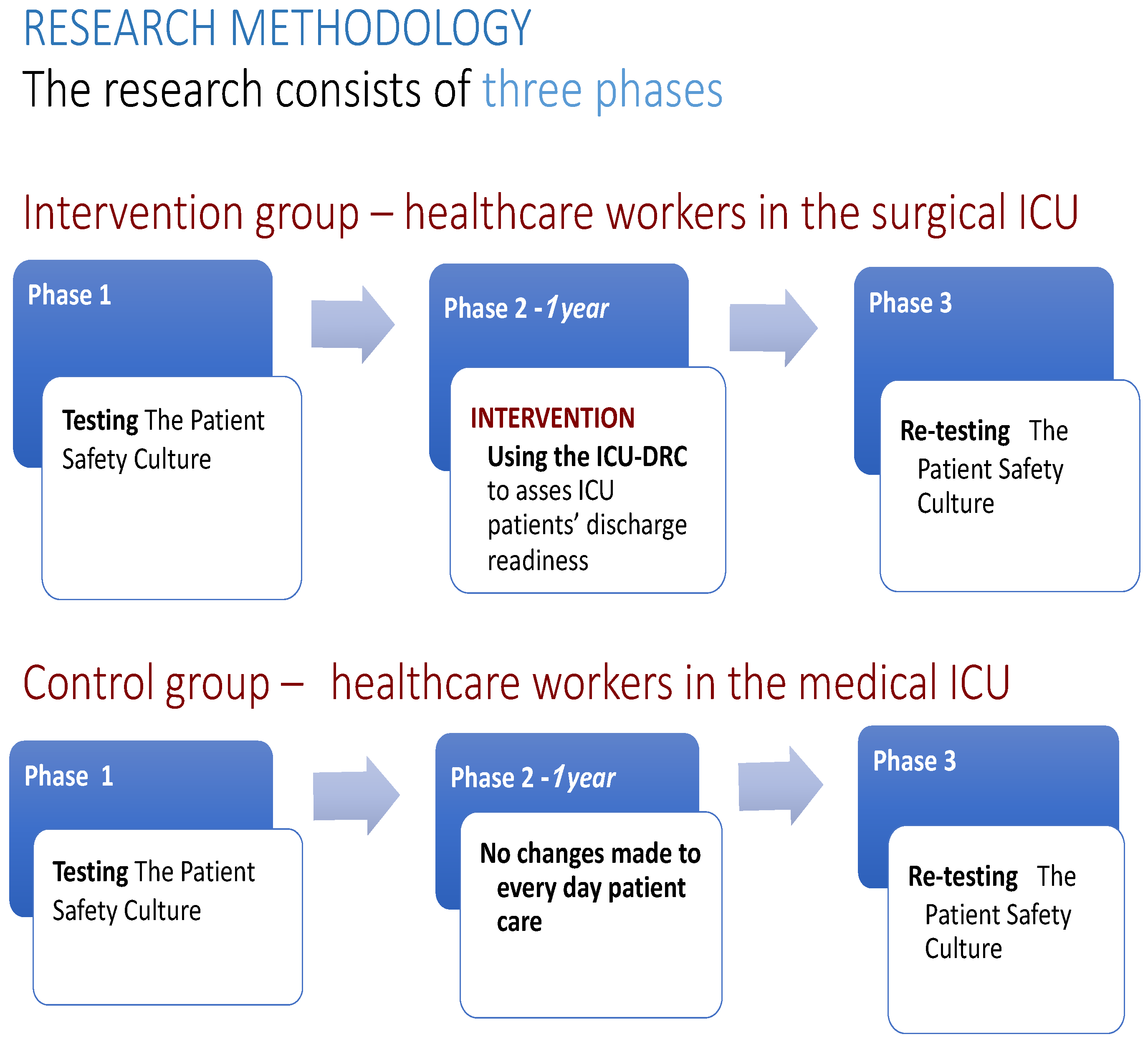 RESEARCH METHODOLOGY

The research consists of three phases

Intervention group – healthcare workers in the surgical ICU

Phase 1

Testing The Patient Safety Culture

Phase 2 - 1 year

INTERVENTION

Using the ICU-DRC to asses ICU patients' discharge readiness

Phase 3

Re-testing The Patient Safety Culture

Control group – healthcare workers in the medical ICU

Phase 1

Testing The Patient Safety Culture

Phase 2 - 1 year

No changes made to every day patient care

Phase 3

Re-testing The Patient Safety Culture